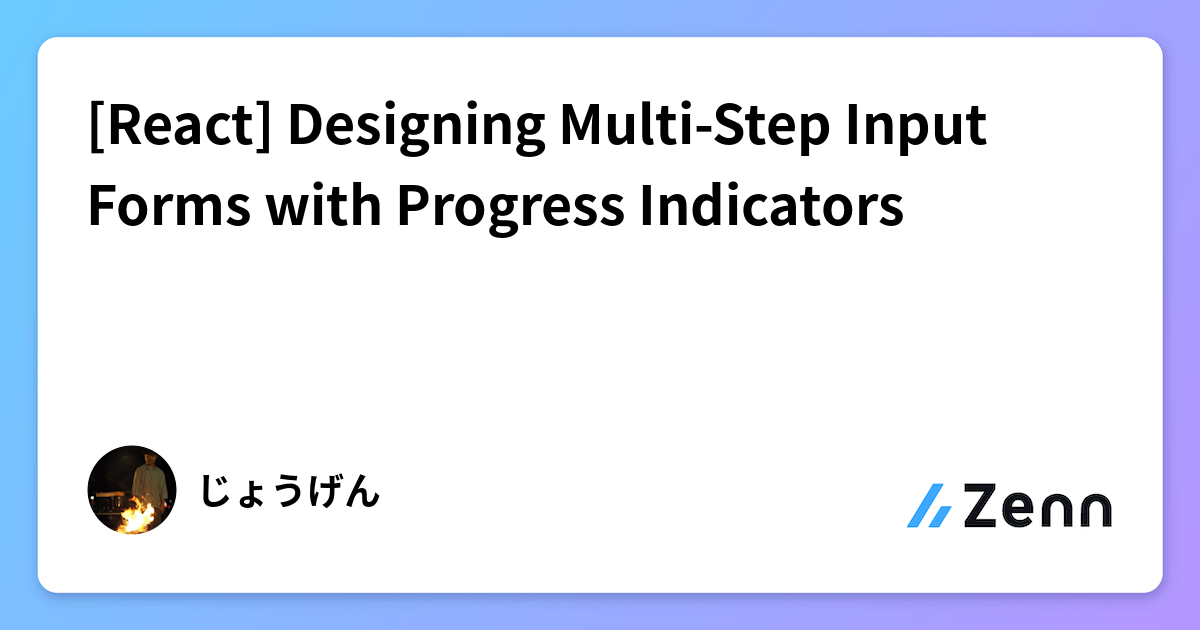 [React] Designing Multi-Step Input Forms with Progress Indicators

じょうげん

Zenn